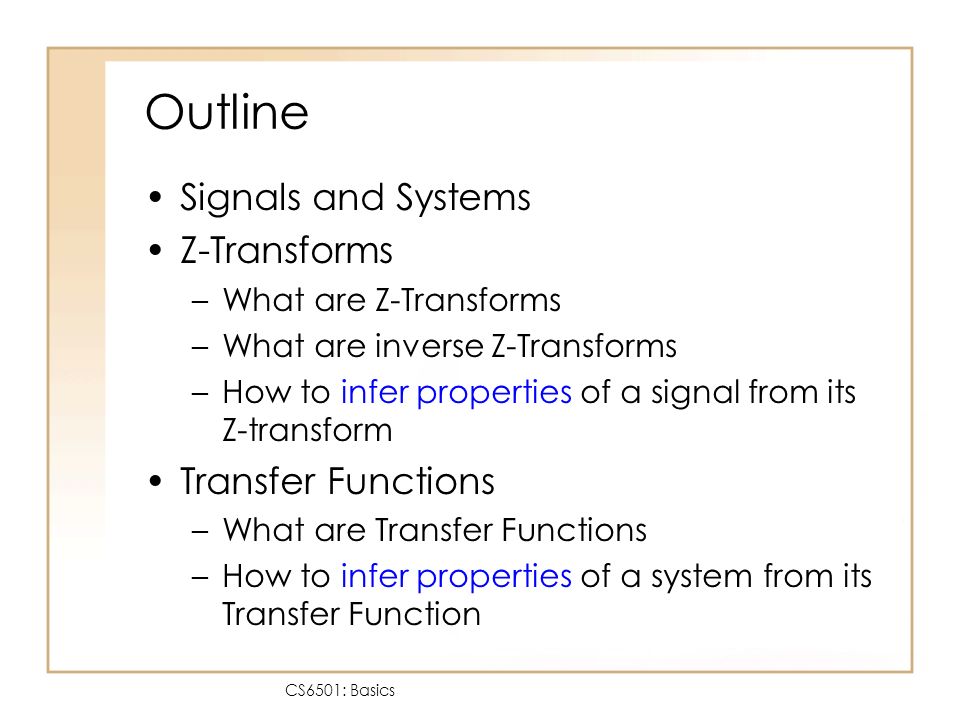 Outline

• Signals and Systems
• Z-Transforms
  – What are Z-Transforms
  – What are inverse Z-Transforms
  – How to infer properties of a signal from its Z-transform
• Transfer Functions
  – What are Transfer Functions
  – How to infer properties of a system from its Transfer Function

CS6501: Basics